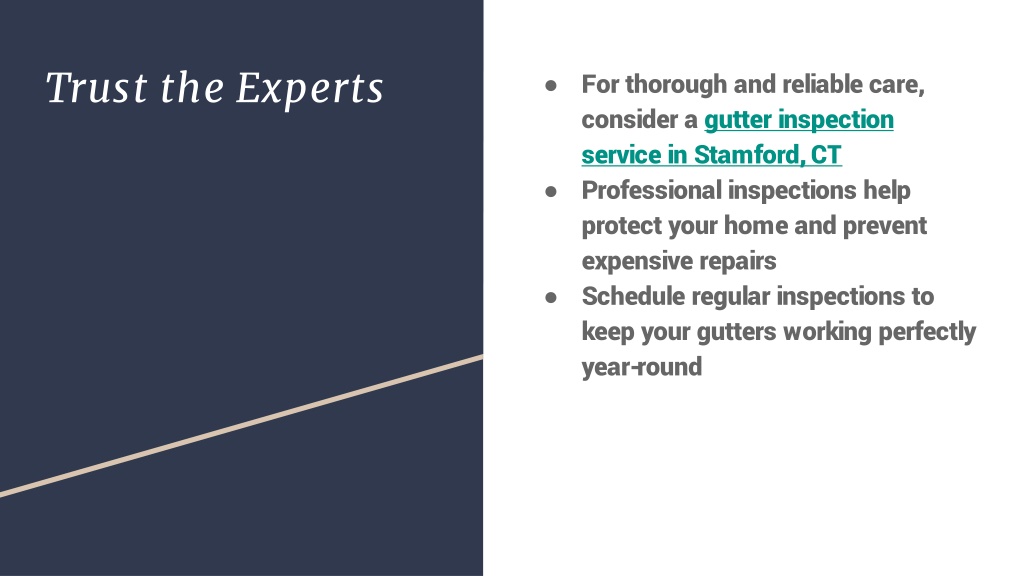 Trust the Experts

● For thorough and reliable care, consider a gutter inspection service in Stamford, CT
● Professional inspections help protect your home and prevent expensive repairs
● Schedule regular inspections to keep your gutters working perfectly year-round